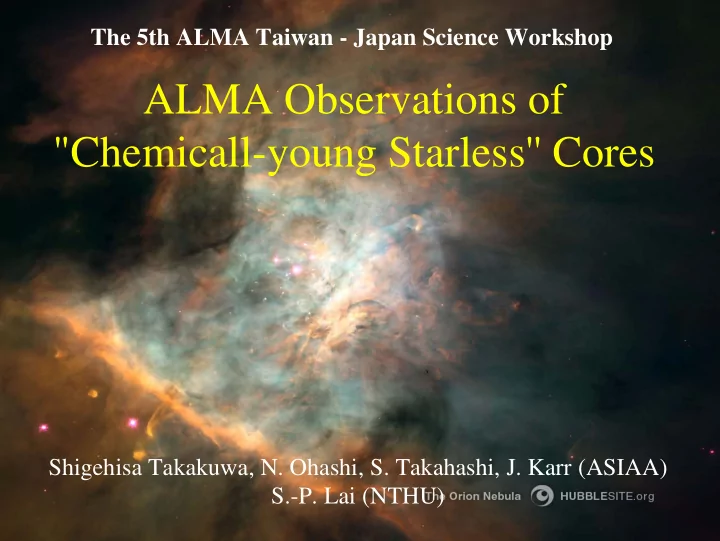 The 5th ALMA Taiwan - Japan Science Workshop

ALMA Observations of "Chemicall-young Starless" Cores

Shigehisa Takakuwa, N. Ohashi, S. Takahashi, J. Karr (ASIAA)
S.-P. Lai (NTHU)

The Orion Nebula HUBBLESITE.org